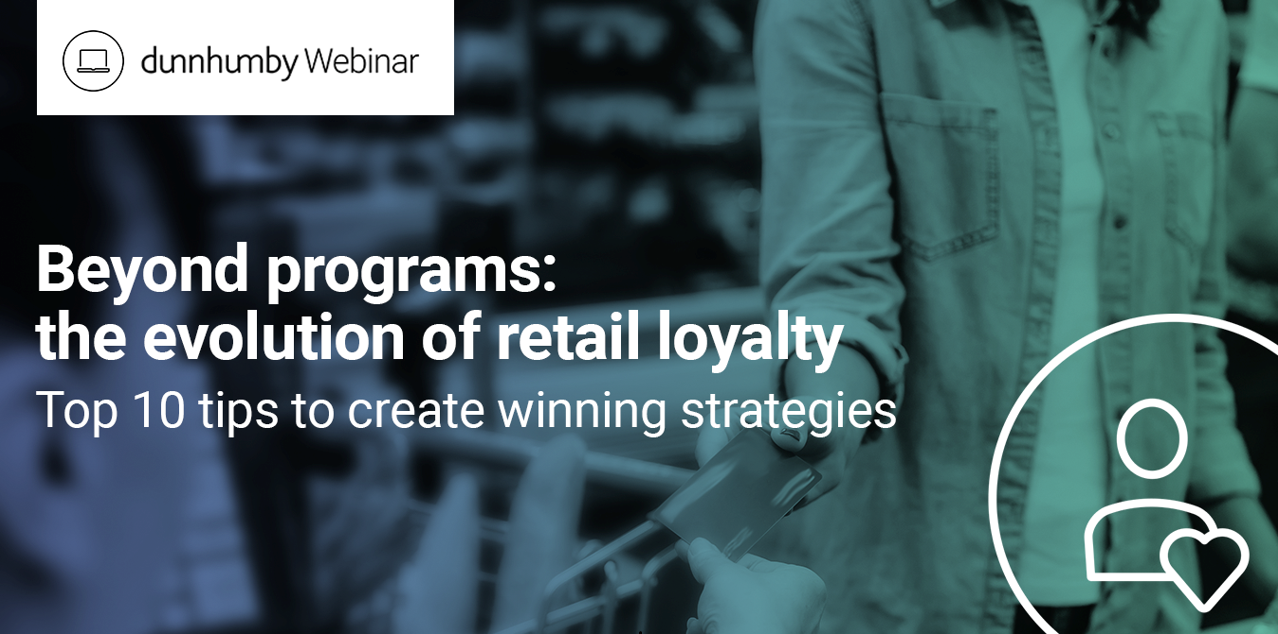 dunnhumby Webinar

Beyond programs: the evolution of retail loyalty

Top 10 tips to create winning strategies